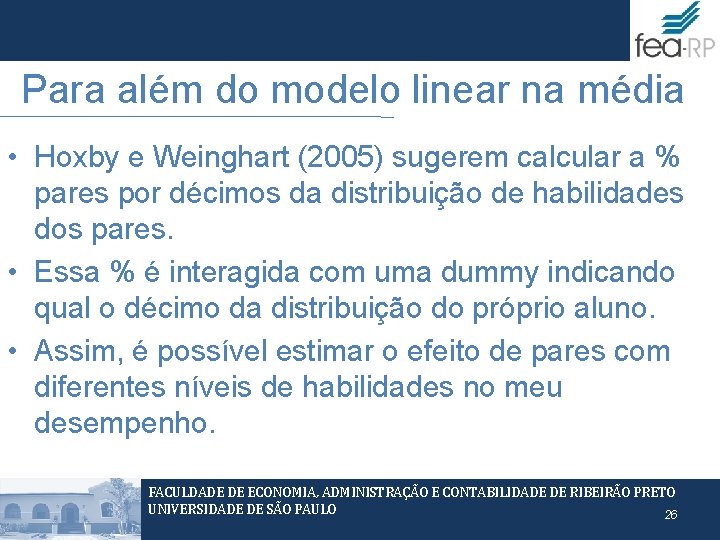 fea-RP

Para além do modelo linear na média

• Hoxby e Weinghart (2005) sugerem calcular a % pares por décimos da distribuição de habilidades dos pares.
• Essa % é interagida com uma dummy indicando qual o décimo da distribuição do próprio aluno.
• Assim, é possível estimar o efeito de pares com diferentes níveis de habilidades no meu desempenho.

FACULDADE DE ECONOMIA, ADMINISTRAÇÃO E CONTABILIDADE DE RIBEIRÃO PRETO
UNIVERSIDADE DE SÃO PAULO
26